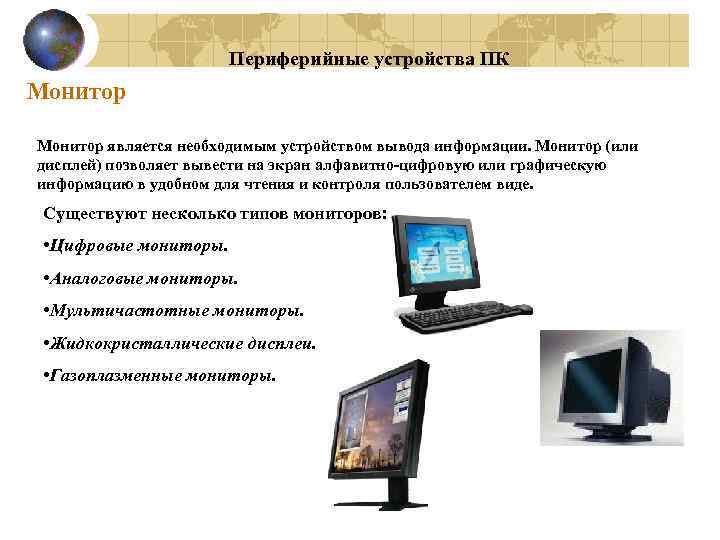 Периферийные устройства ПК

Монитор

Монитор является необходимым устройством вывода информации. Монитор (или дисплей) позволяет вывести на экран алфавитно-цифровую или графическую информацию в удобном для чтения и контроля пользователем виде.

Существуют несколько типов мониторов:

•Цифровые мониторы.

•Аналоговые мониторы.

•Мультичастотные мониторы.

•Жидкокристаллические дисплеи.

•Газоплазменные мониторы.